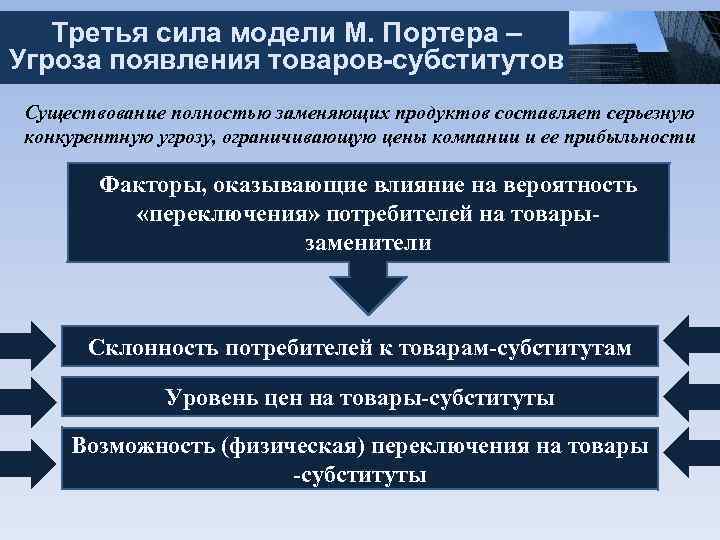 Третья сила модели М. Портера – Угроза появления товаров-субститутов

Существование полностью заменяющих продуктов составляет серьезную конкурентную угрозу, ограничивающую цены компании и ее прибыльности

Факторы, оказывающие влияние на вероятность «переключения» потребителей на товары-заменители

Склонность потребителей к товарам-субститутам

Уровень цен на товары-субституты

Возможность (физическая) переключения на товары -субституты